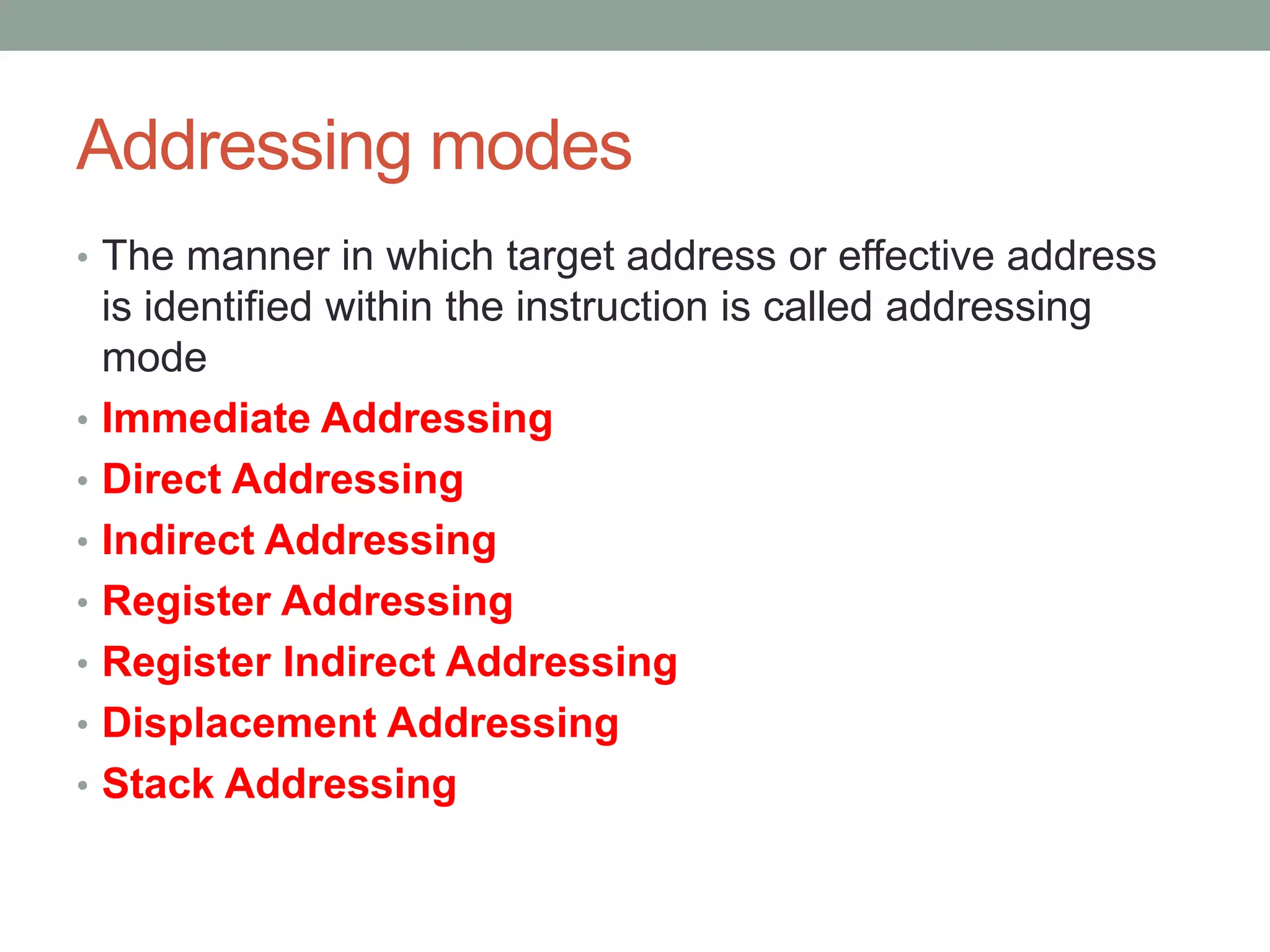 Addressing modes

• The manner in which target address or effective address is identified within the instruction is called addressing mode
• Immediate Addressing
• Direct Addressing
• Indirect Addressing
• Register Addressing
• Register Indirect Addressing
• Displacement Addressing
• Stack Addressing